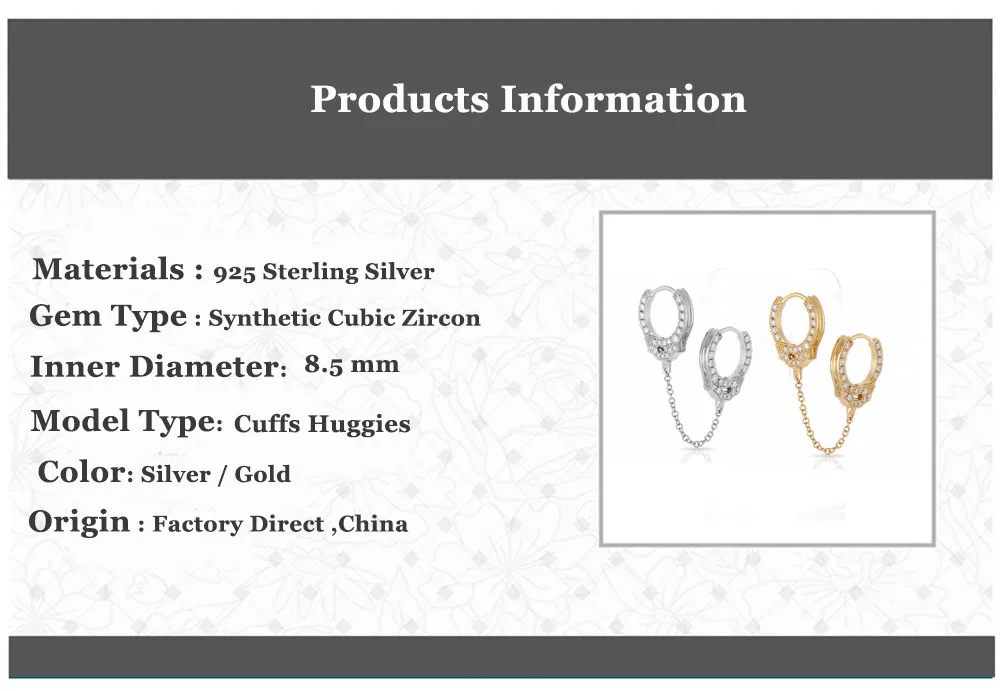 Products Information

Materials : 925 Sterling Silver
Gem Type : Synthetic Cubic Zircon
Inner Diameter: 8.5 mm
Model Type: Cuffs Huggies
Color: Silver / Gold
Origin : Factory Direct ,China